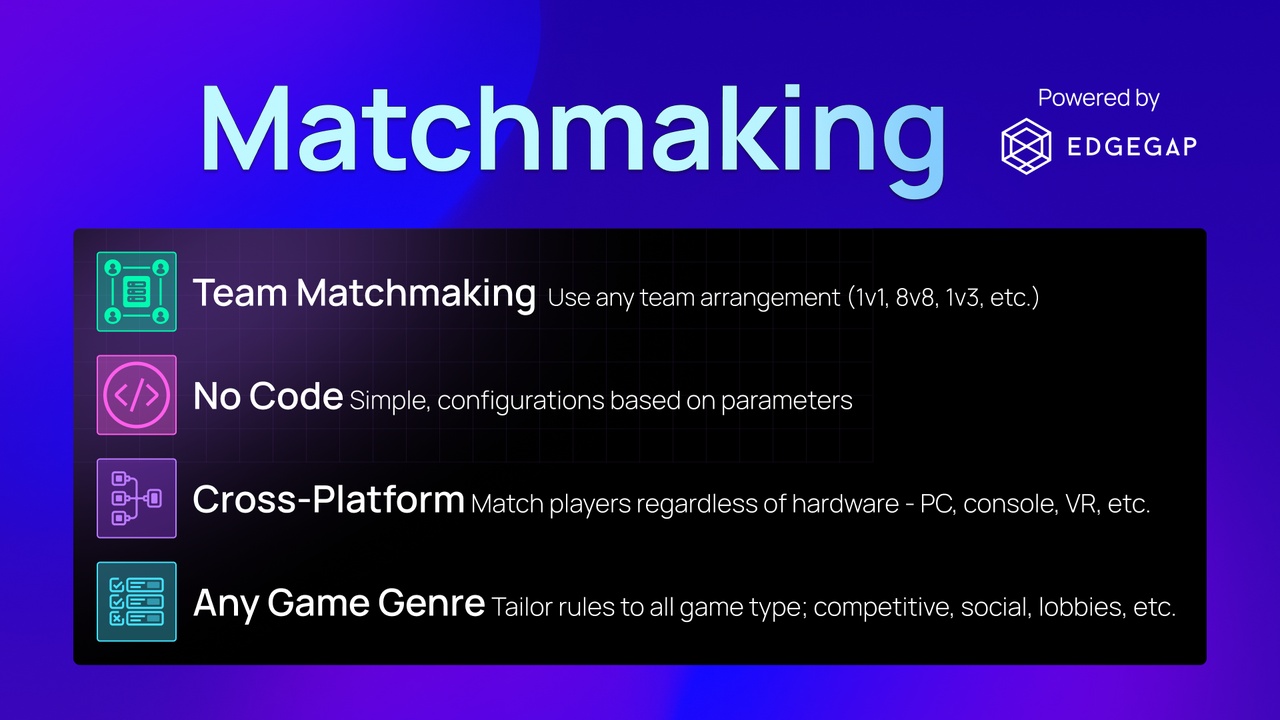 Matchmaking

Powered by
EDGEGAP

Team Matchmaking Use any team arrangement (1v1, 8v8, 1v3, etc.)

No Code Simple, configurations based on parameters

Cross-Platform Match players regardless of hardware - PC, console, VR, etc.

Any Game Genre Tailor rules to all game type; competitive, social, lobbies, etc.